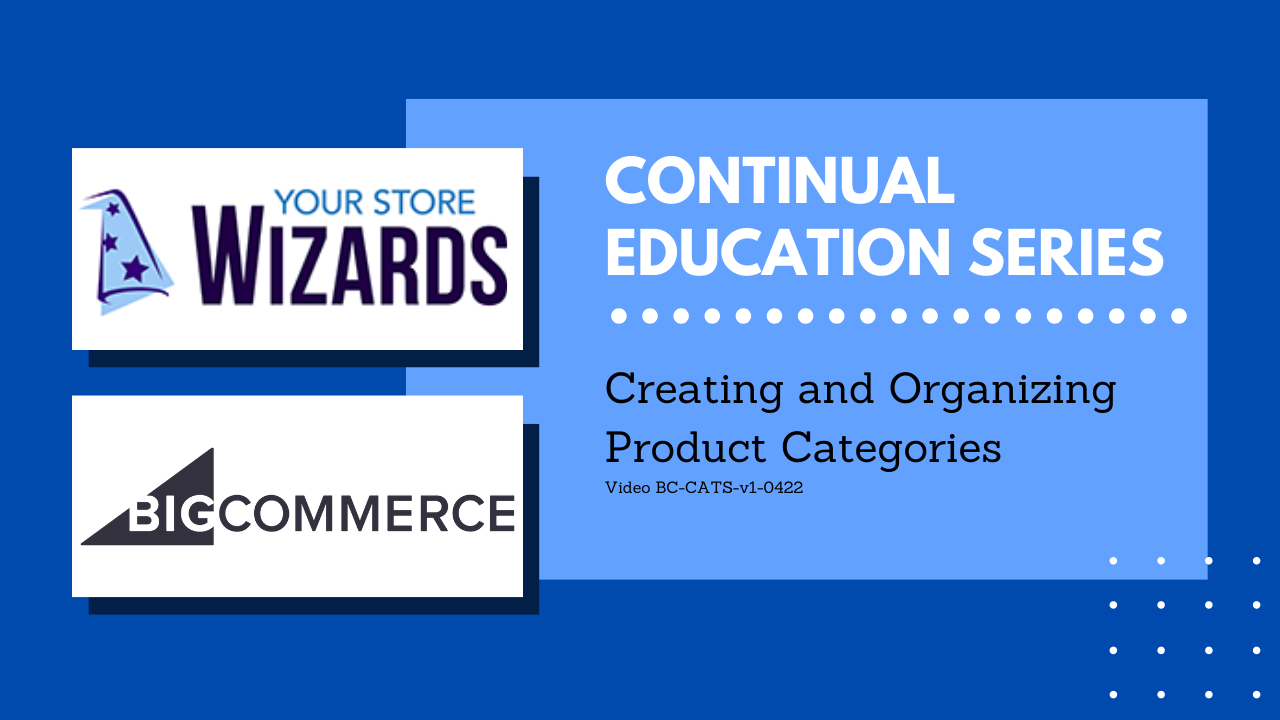 YOUR STORE
WIZARDS

BIGCOMMERCE

CONTINUAL EDUCATION SERIES

Creating and Organizing Product Categories

Video BC-CATS-v1-0422